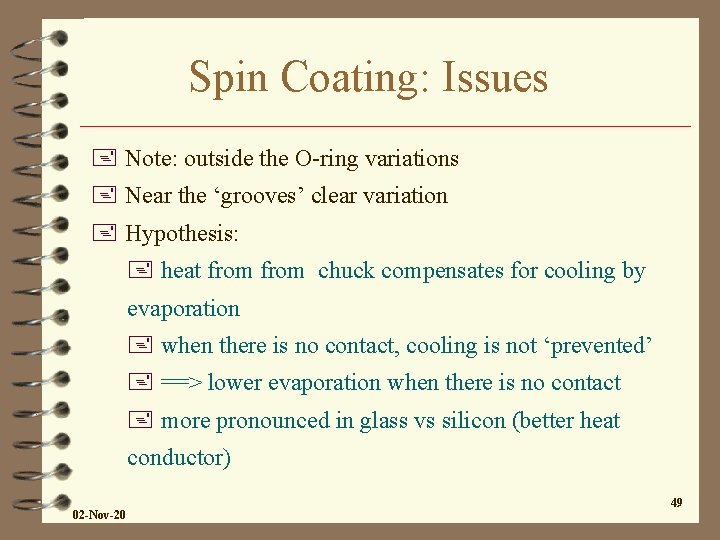 Spin Coating: Issues

Note: outside the O-ring variations

Near the ‘grooves’ clear variation

Hypothesis:

heat from from chuck compensates for cooling by evaporation

when there is no contact, cooling is not ‘prevented’

==> lower evaporation when there is no contact

more pronounced in glass vs silicon (better heat conductor)

02-Nov-20

49